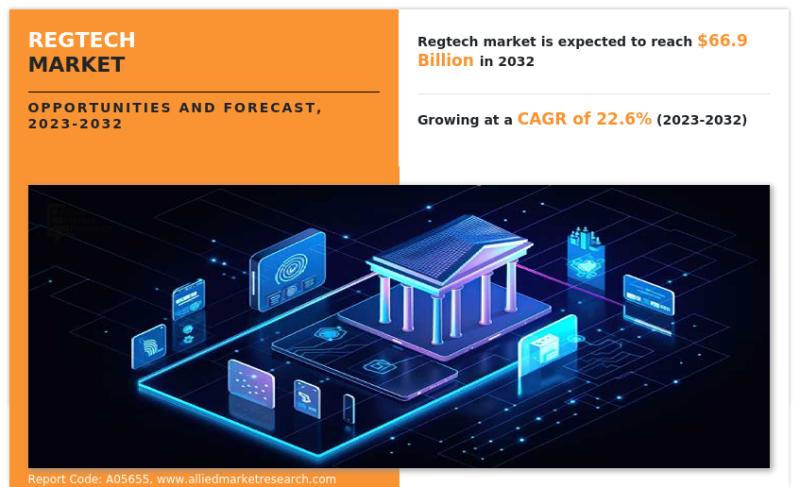 REGTECH MARKET

OPPORTUNITIES AND FORECAST, 2023-2032

Regtech market is expected to reach $66.9 Billion in 2032

Growing at a CAGR of 22.6% (2023-2032)

Report Code: A05655, www.alliedmarketresearch.com